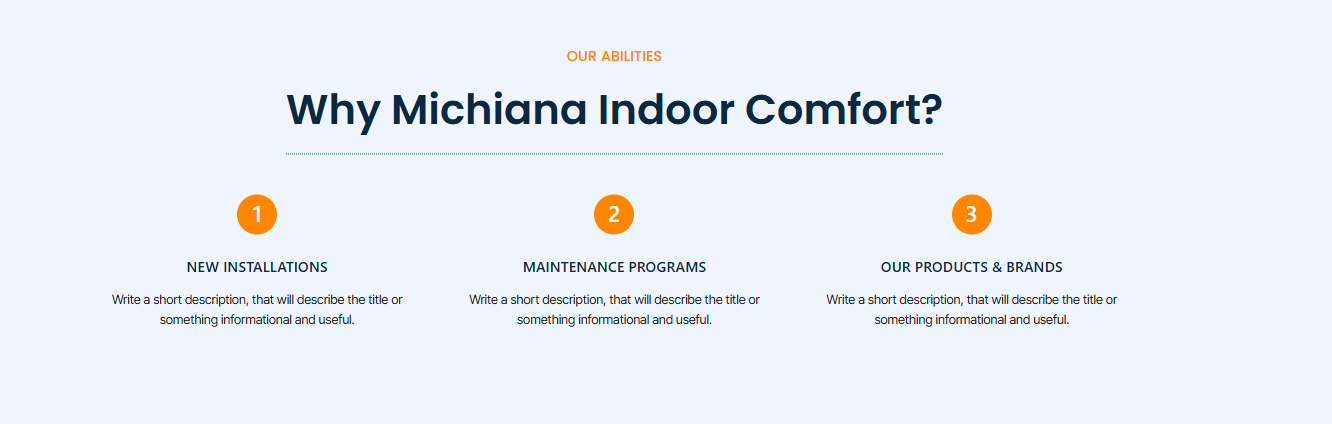 OUR ABILITIES

Why Michiana Indoor Comfort?

1

NEW INSTALLATIONS

Write a short description, that will describe the title or something informational and useful.

2

MAINTENANCE PROGRAMS

Write a short description, that will describe the title or something informational and useful.

3

OUR PRODUCTS & BRANDS

Write a short description, that will describe the title or something informational and useful.